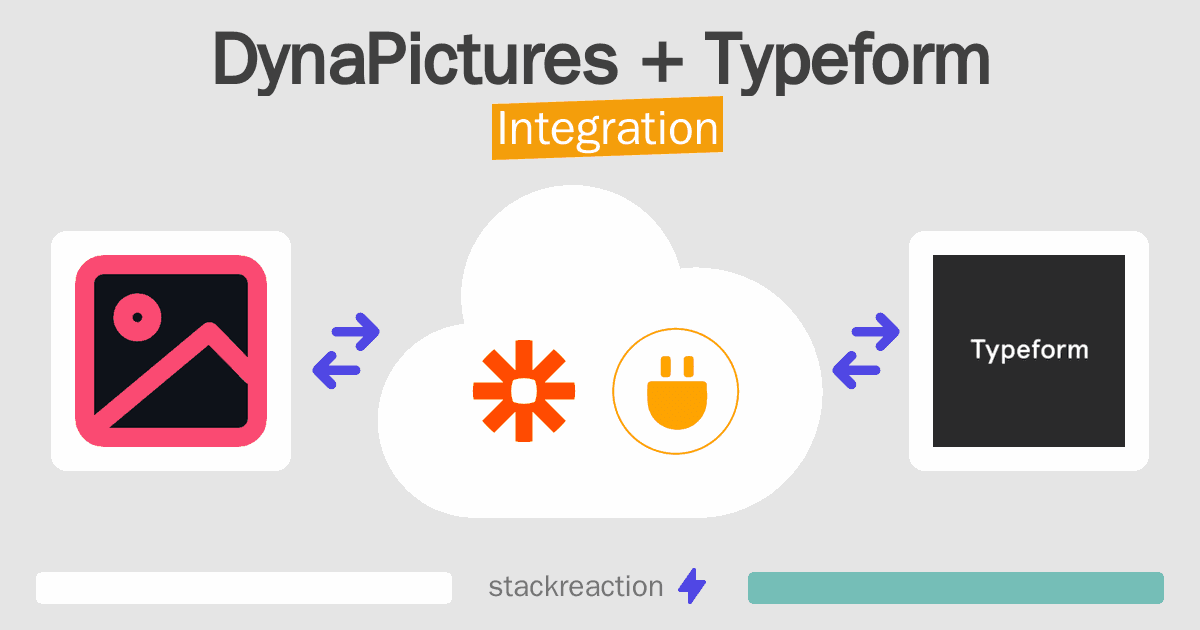 DynaPictures + Typeform
Integration

Typeform

stackreaction